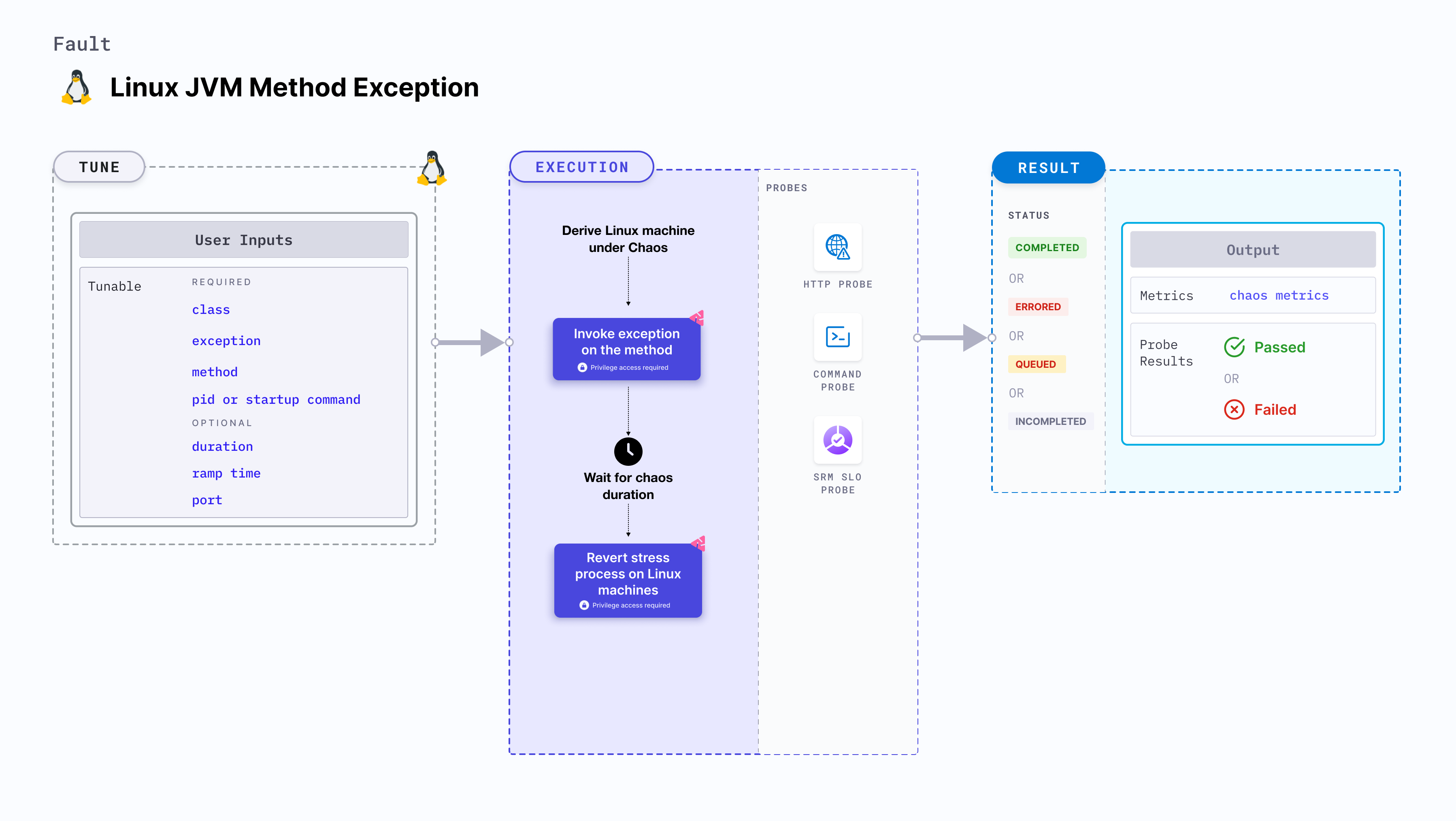 Fault

Linux JVM Method Exception

TUNE

User Inputs

Tunable

REQUIRED

class

exception

method

pid or startup command

OPTIONAL

duration

ramp time

port

EXECUTION

Derive Linux machine under Chaos

Invoke exception on the method

Privilege access required

Wait for chaos duration

Revert stress process on Linux machines

Privilege access required

PROBES

HTTP PROBE

COMMAND PROBE

SRM SLO PROBE

RESULT

STATUS

COMPLETED

OR

ERRORED

OR

QUEUED

OR

INCOMPLETED

Output

Metrics chaos metrics

Probe Results

Passed

OR

Failed